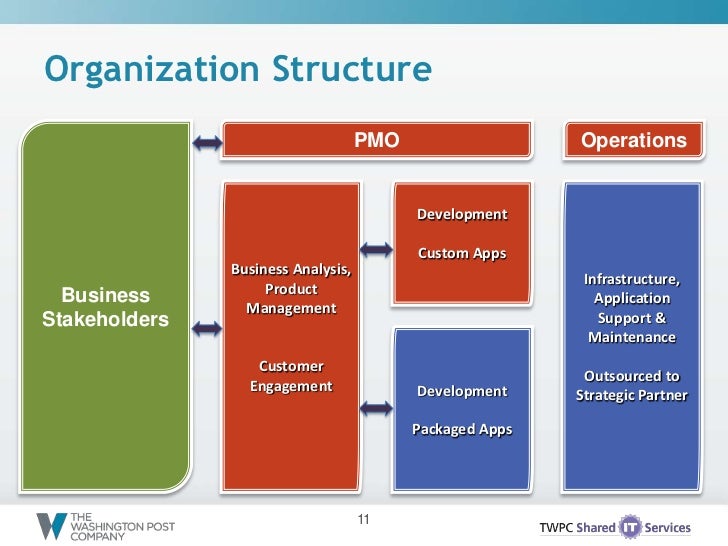 Organization Structure

Business Stakeholders

PMO

Operations

Business Analysis, Product Management

Customer Engagement

Development

Custom Apps

Development

Packaged Apps

Infrastructure, Application Support & Maintenance

Outsourced to Strategic Partner

THE WASHINGTON POST COMPANY

11

TWPC Shared IT Services